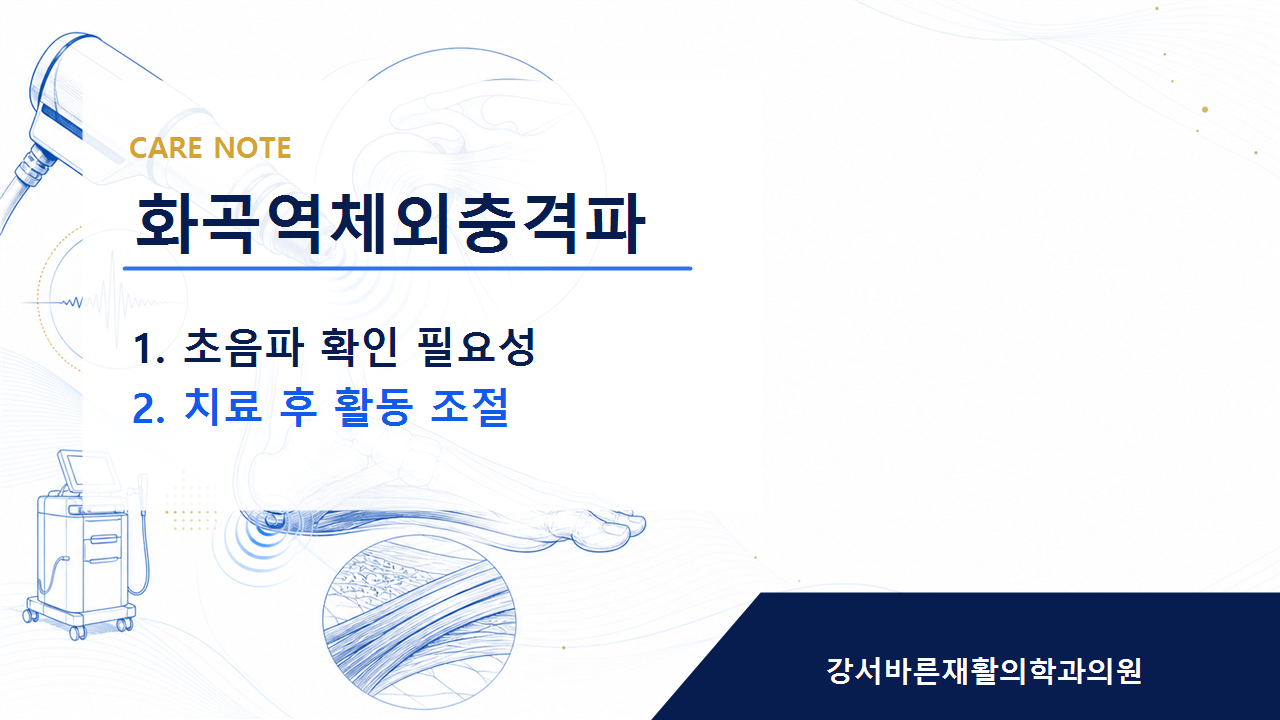 CARE NOTE

화곡역체외충격파

1. 초음파 확인 필요성
2. 치료 후 활동 조절

강서바른재활의학과의원